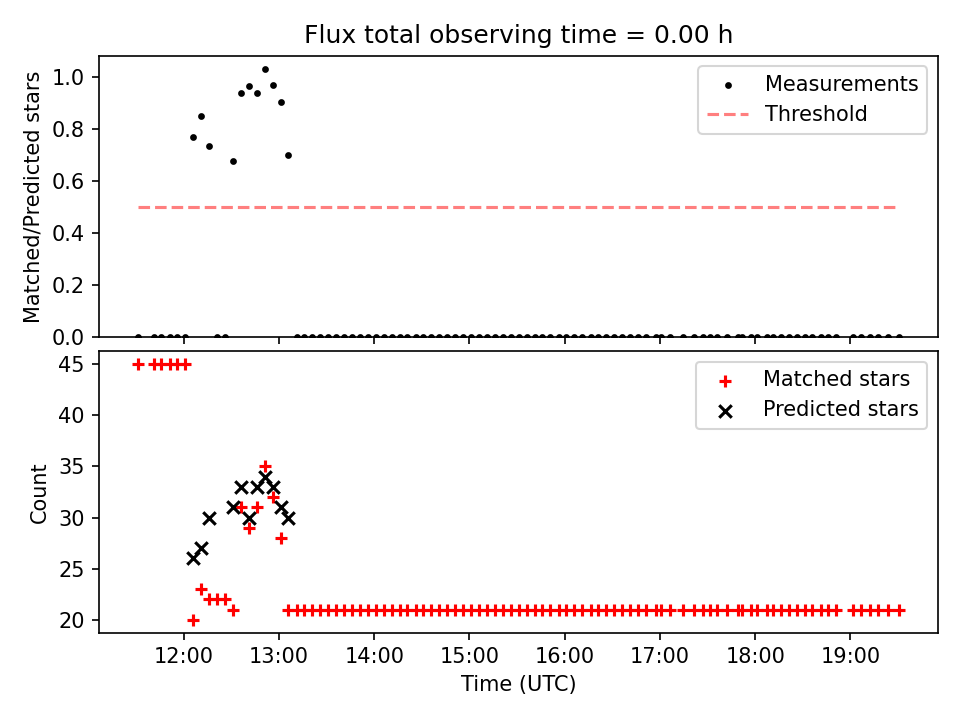 Flux total observing time = 0.00 h

Matched/Predicted stars

1.0
0.8
0.6
0.4
0.2
0.0

Measurements
Threshold

Count

45
40
35
30
25
20

Matched stars
Predicted stars

12:00
13:00
14:00
15:00
16:00
17:00
18:00
19:00

Time (UTC)